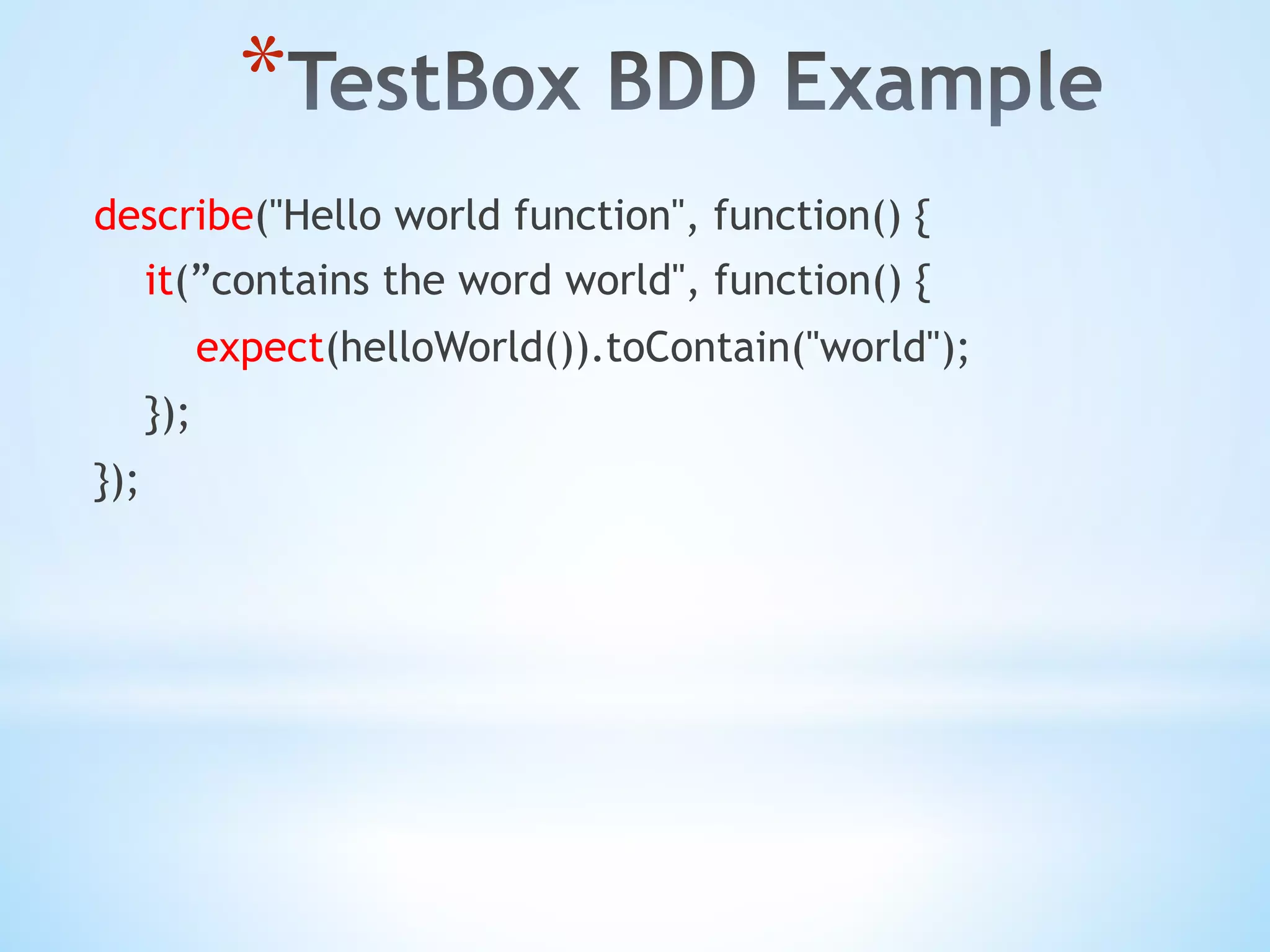 *TestBox BDD Example

describe("Hello world function", function() {
it(”contains the word world", function() {
expect(helloWorld()).toContain("world");
});
});